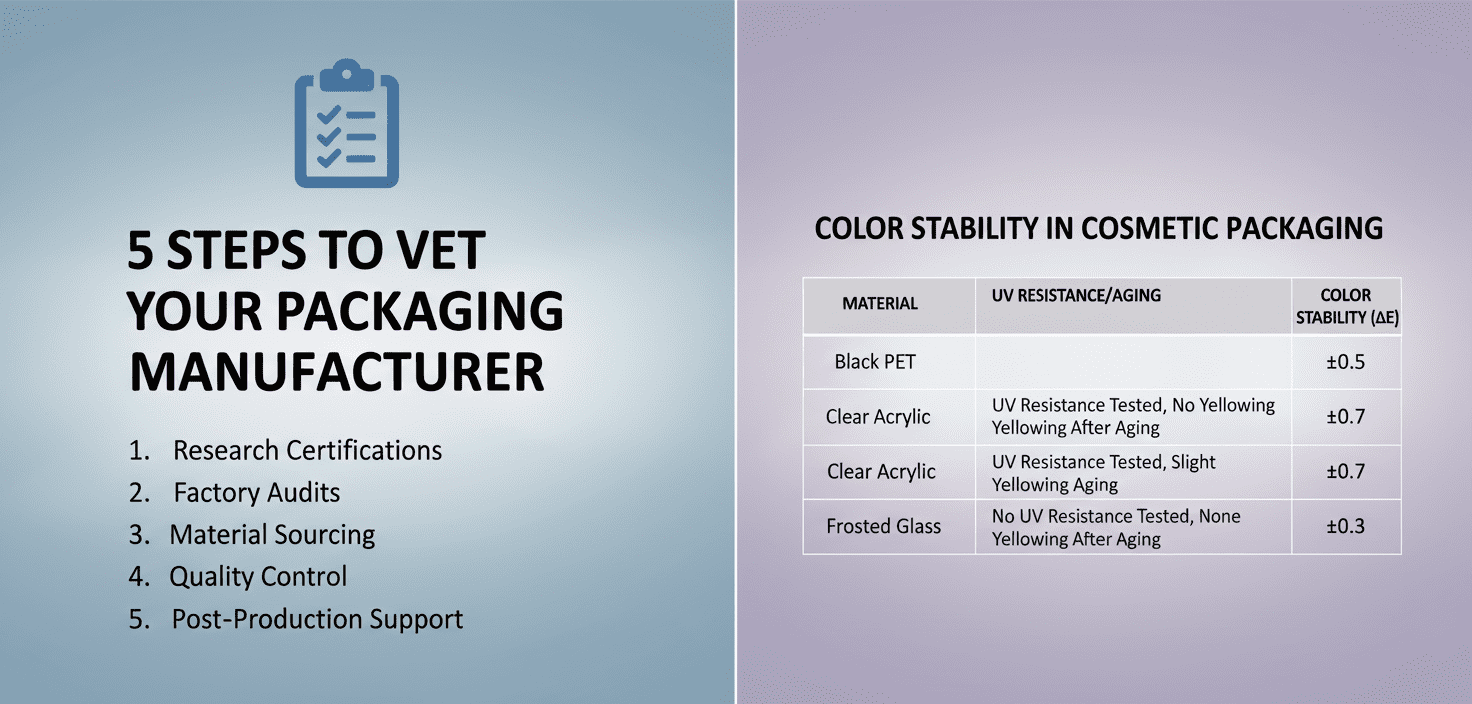 5 STEPS TO VET YOUR PACKAGING MANUFACTURER

1. Research Certifications
2. Factory Audits
3. Material Sourcing
4. Quality Control
5. Post-Production Support

COLOR STABILITY IN COSMETIC PACKAGING

| MATERIAL | UV RESISTANCE/AGING | COLOR STABILITY (ΔE) |
|---|---|---|
| Black PET | | ±0.5 |
| Clear Acrylic | UV Resistance Tested, No Yellowing Yellowing After Aging | ±0.7 |
| Clear Acrylic | UV Resistance Tested, Slight Yellowing Aging | ±0.7 |
| Frosted Glass | No UV Resistance Tested, None Yellowing After Aging | ±0.3 |